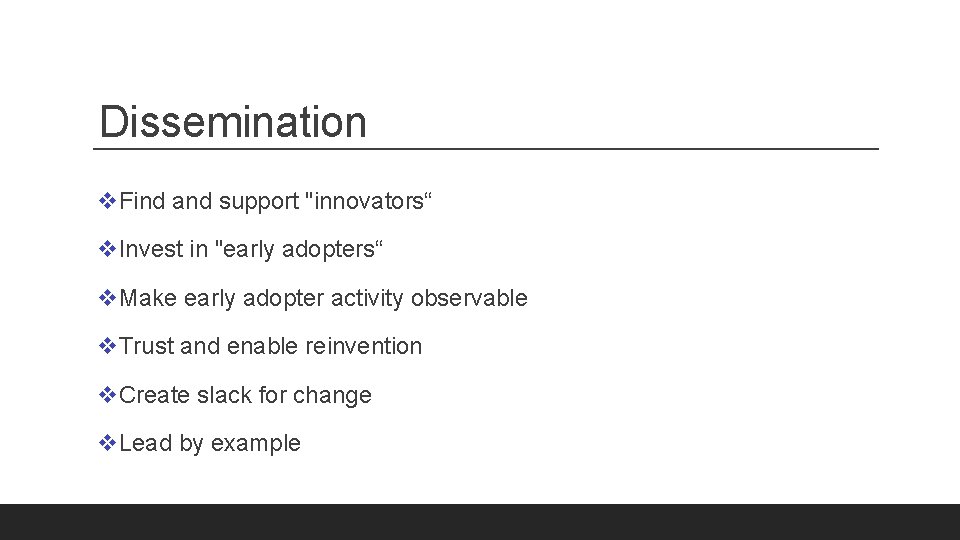 Dissemination

❖Find and support "innovators“

❖Invest in "early adopters“

❖Make early adopter activity observable

❖Trust and enable reinvention

❖Create slack for change

❖Lead by example